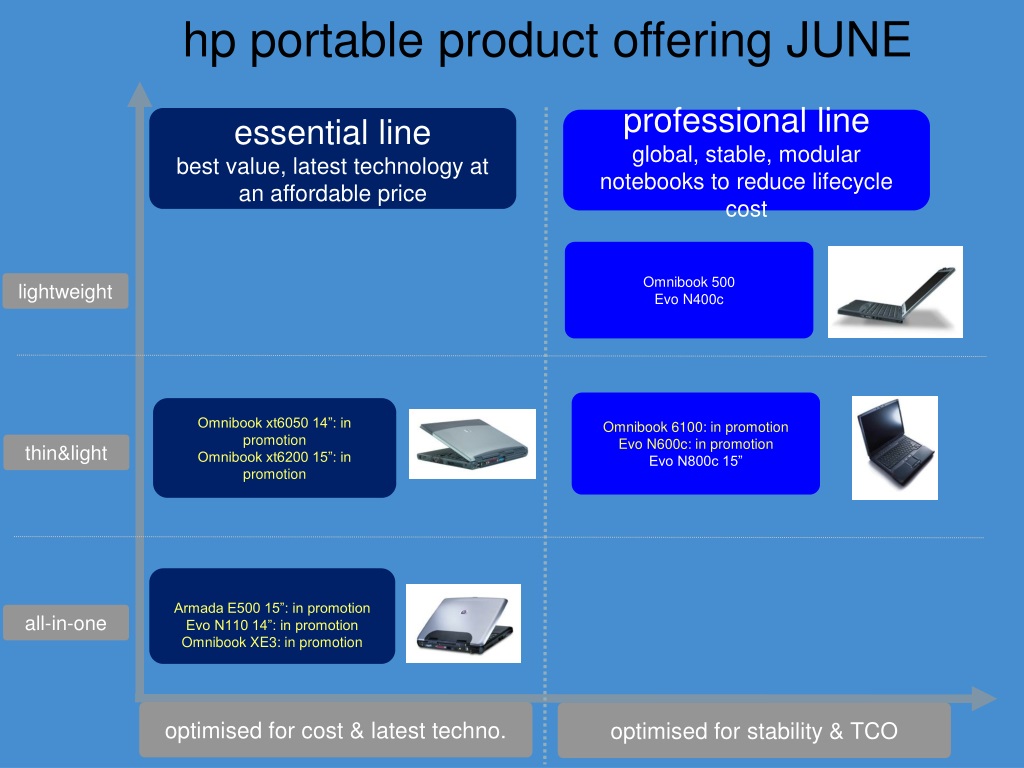 hp portable product offering JUNE

essential line
best value, latest technology at an affordable price

professional line
global, stable, modular notebooks to reduce lifecycle cost

lightweight

Omnibook 500
Evo N400c

thin&light

Omnibook xt6050 14”: in promotion
Omnibook xt6200 15”: in promotion

Omnibook 6100: in promotion
Evo N600c: in promotion
Evo N800c 15”

all-in-one

Armada E500 15”: in promotion
Evo N110 14”: in promotion
Omnibook XE3: in promotion

optimised for cost & latest techno.

optimised for stability & TCO